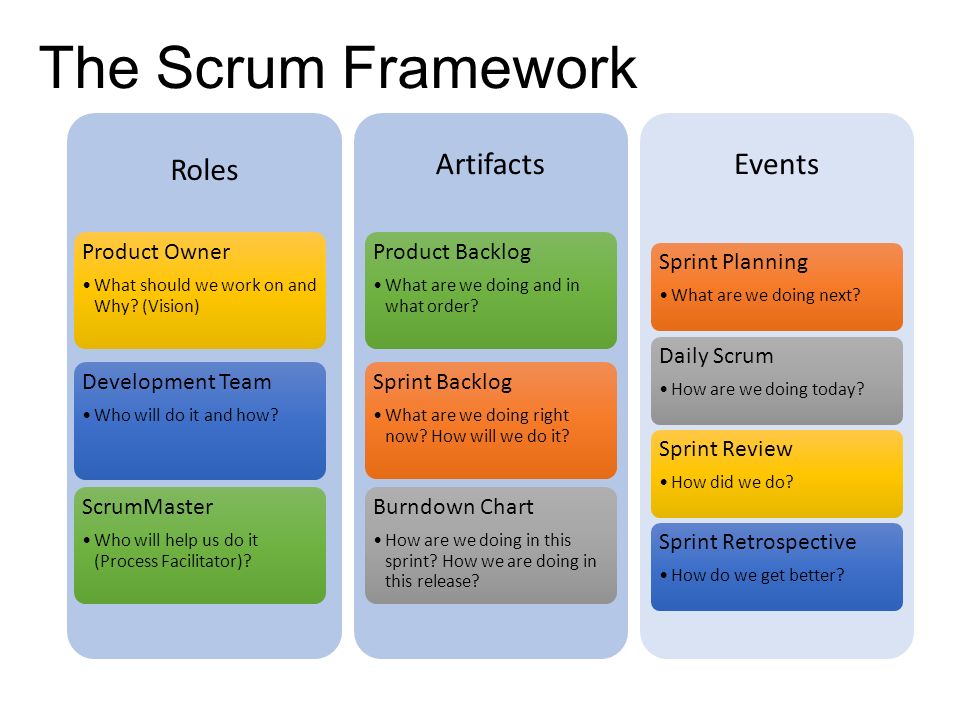 The Scrum Framework

Roles

Product Owner
• What should we work on and Why? (Vision)

Development Team
• Who will do it and how?

ScrumMaster
• Who will help us do it (Process Facilitator)?

Artifacts

Product Backlog
• What are we doing and in what order?

Sprint Backlog
• What are we doing right now? How will we do it?

Burndown Chart
• How are we doing in this sprint? How we are doing in this release?

Events

Sprint Planning
• What are we doing next?

Daily Scrum
• How are we doing today?

Sprint Review
• How did we do?

Sprint Retrospective
• How do we get better?